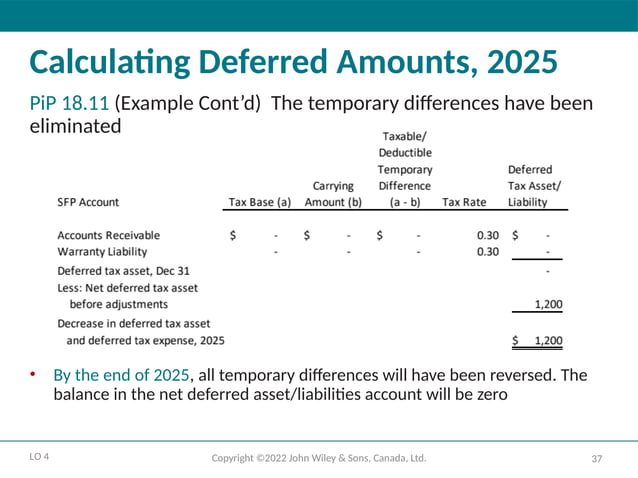 Calculating Deferred Amounts, 2025

PiP 18.11 (Example Cont'd) The temporary differences have been eliminated

| SFP Account | Tax Base (a) | Carrying Amount (b) | Taxable/ Deductible Temporary Difference (a - b) | Tax Rate | Deferred Tax Asset/ Liability |
|---|---|---|---|---|---|
| Accounts Receivable | $ - | $ - | $ - | 0.30 | $ - |
| Warranty Liability | - | - | - | 0.30 | - |
| Deferred tax asset, Dec 31 | | | | | - |
| Less: Net deferred tax asset before adjustments | | | | | 1,200 |
| Decrease in deferred tax asset and deferred tax expense, 2025 | | | | | $ 1,200 |

• By the end of 2025, all temporary differences will have been reversed. The balance in the net deferred asset/liabilities account will be zero

LO 4

Copyright ©2022 John Wiley & Sons, Canada, Ltd.

37